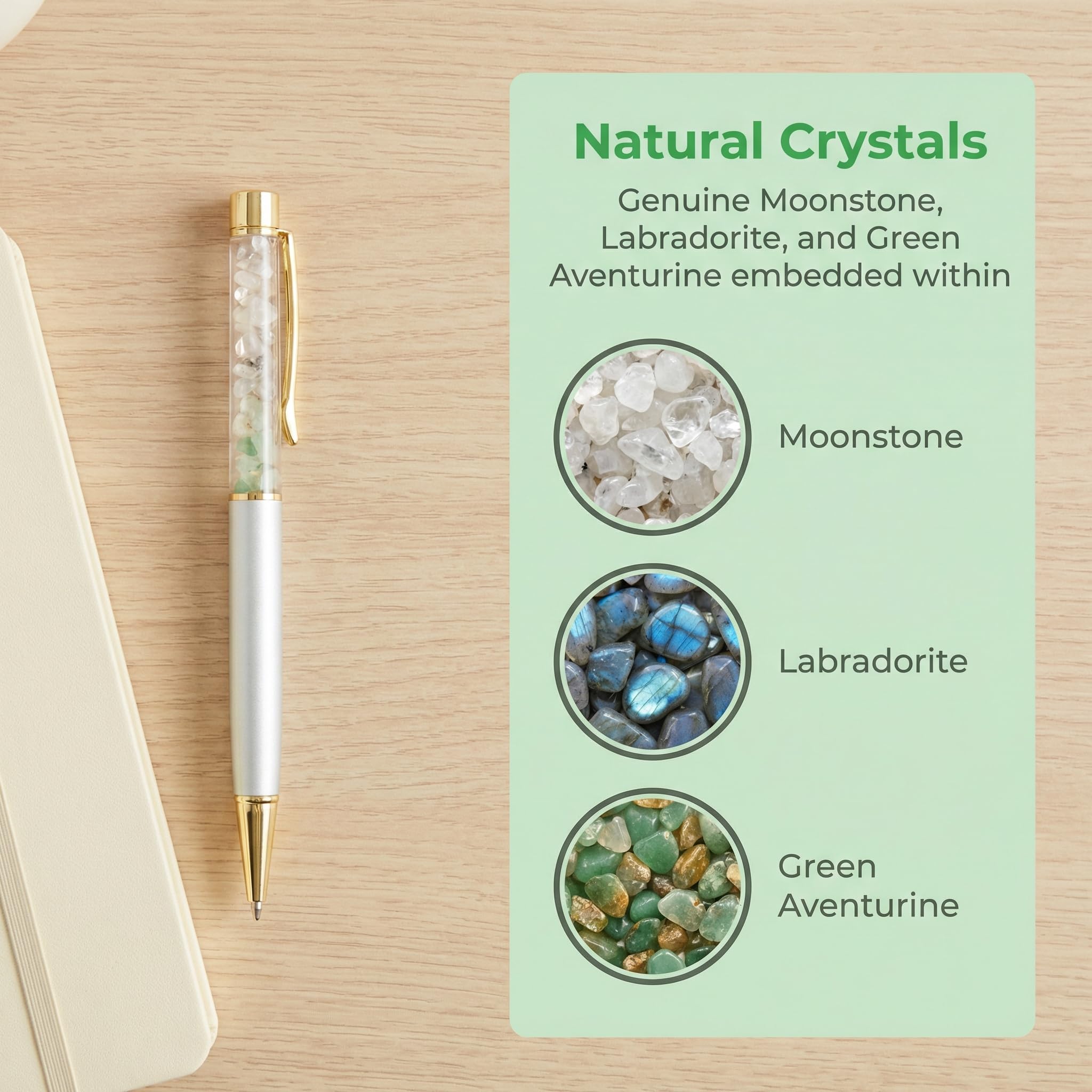 Natural Crystals

Genuine Moonstone, Labradorite, and Green Aventurine embedded within

Moonstone

Labradorite

Green Aventurine